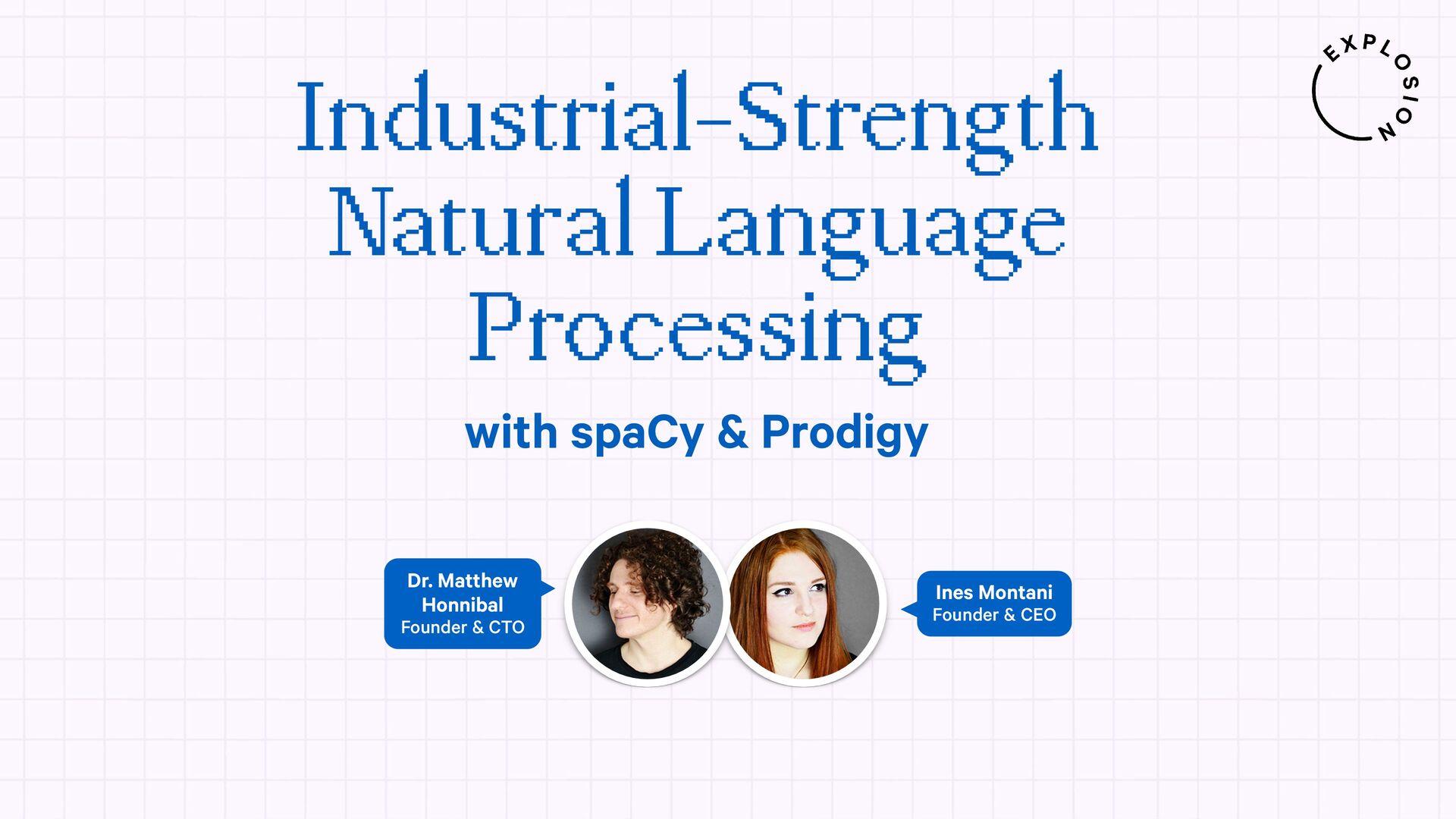 EXPLOSION

Industrial-Strength Natural Language Processing

with spaCy & Prodigy

Dr. Matthew Honnibal
Founder & CTO

Ines Montani
Founder & CEO